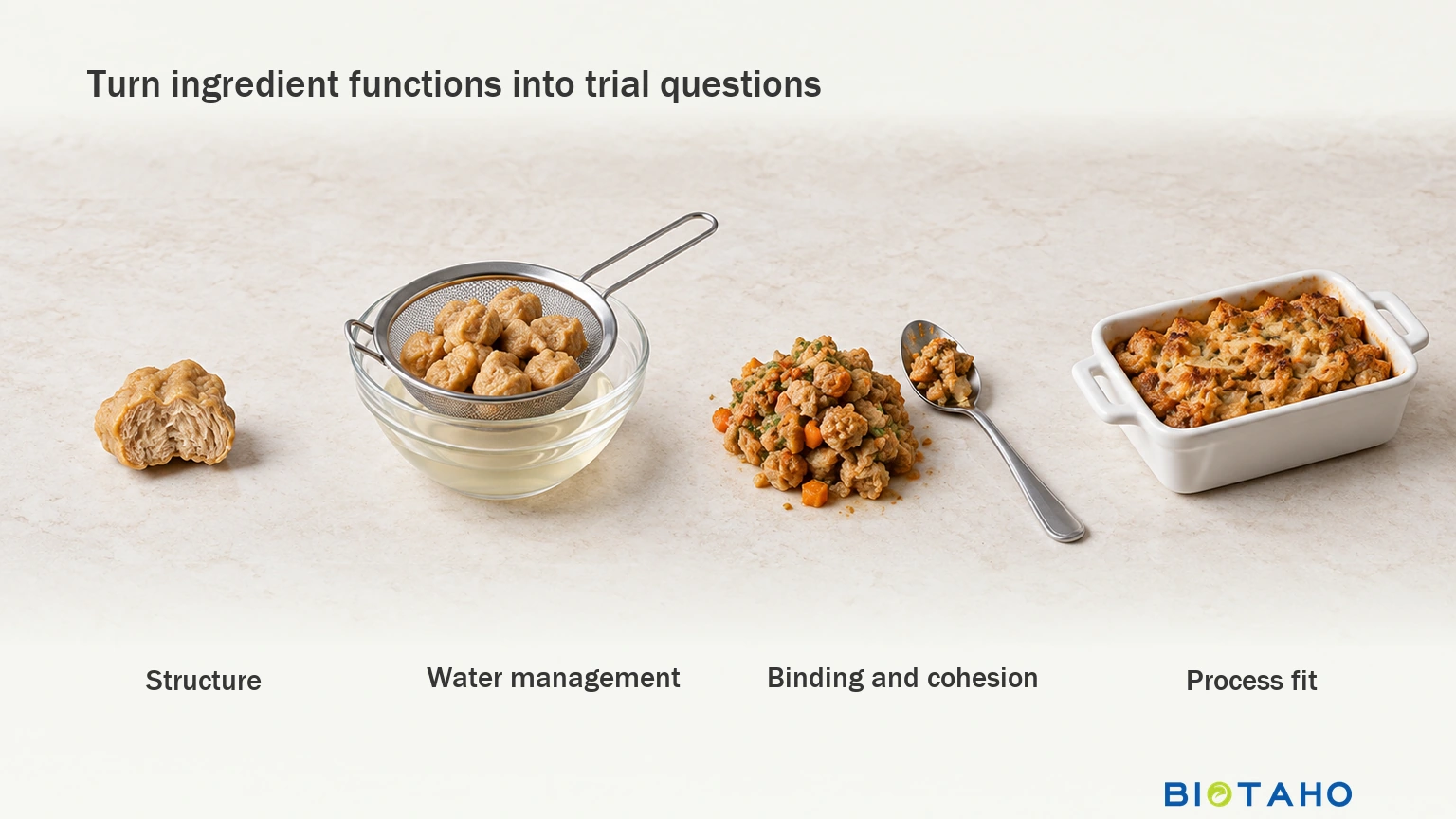 Turn ingredient functions into trial questions

Structure

Water management

Binding and cohesion

Process fit

BIOTAHO